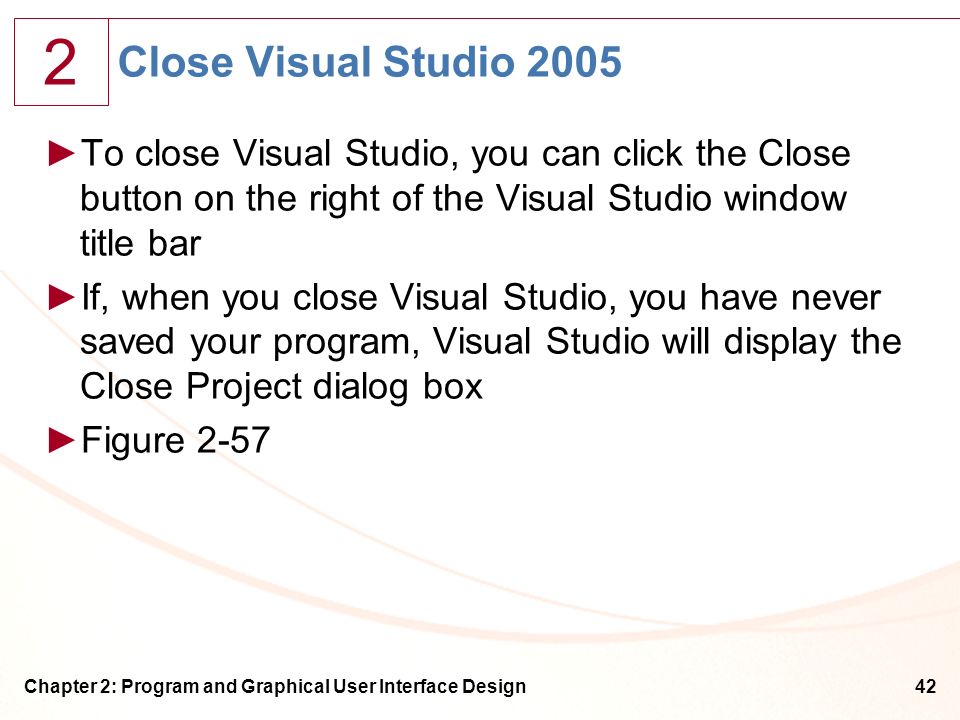 2

Close Visual Studio 2005

►To close Visual Studio, you can click the Close button on the right of the Visual Studio window title bar

►If, when you close Visual Studio, you have never saved your program, Visual Studio will display the Close Project dialog box

►Figure 2-57

Chapter 2: Program and Graphical User Interface Design

42